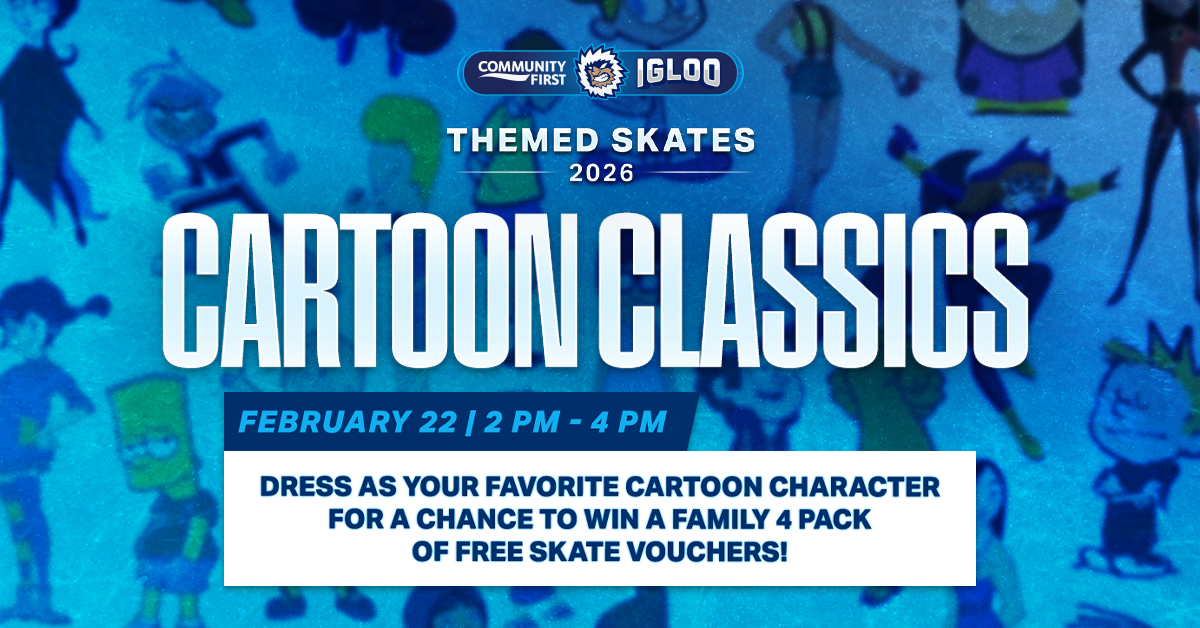 COMMUNITY FIRST IGLOO

THEMED SKATES
2026

CARTOON CLASSICS

FEBRUARY 22 | 2 PM - 4 PM

DRESS AS YOUR FAVORITE CARTOON CHARACTER FOR A CHANCE TO WIN A FAMILY 4 PACK OF FREE SKATE VOUCHERS!